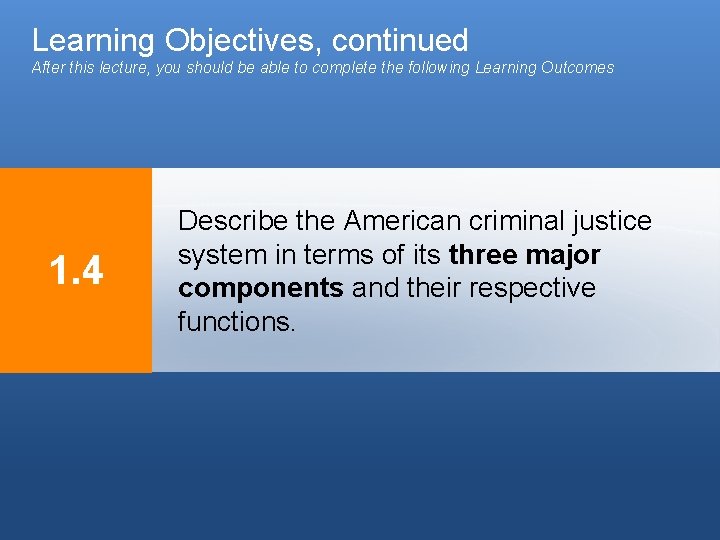 Learning Objectives, continued
After this lecture, you should be able to complete the following Learning Outcomes

1.4

Describe the American criminal justice system in terms of its three major components and their respective functions.